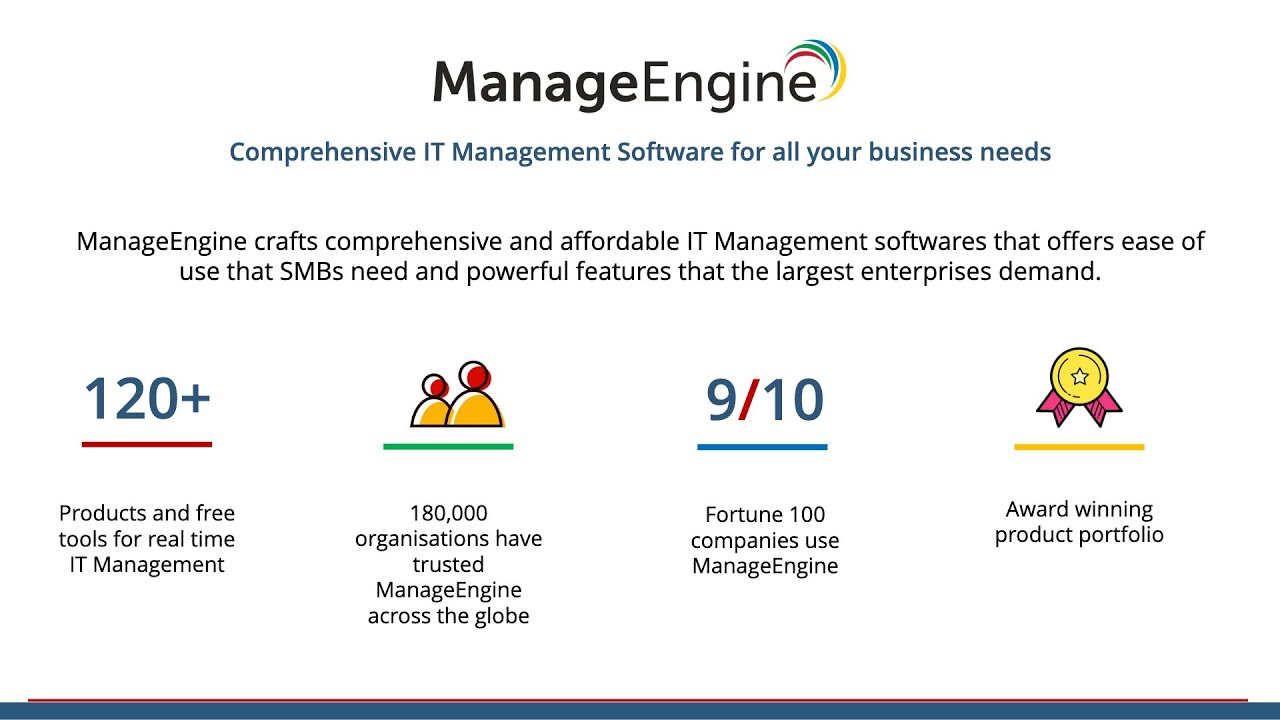 ManageEngine

Comprehensive IT Management Software for all your business needs

ManageEngine crafts comprehensive and affordable IT Management softwares that offers ease of use that SMBs need and powerful features that the largest enterprises demand.

120+

Products and free tools for real time IT Management

180,000 organisations have trusted ManageEngine across the globe

9/10

Fortune 100 companies use ManageEngine

Award winning product portfolio